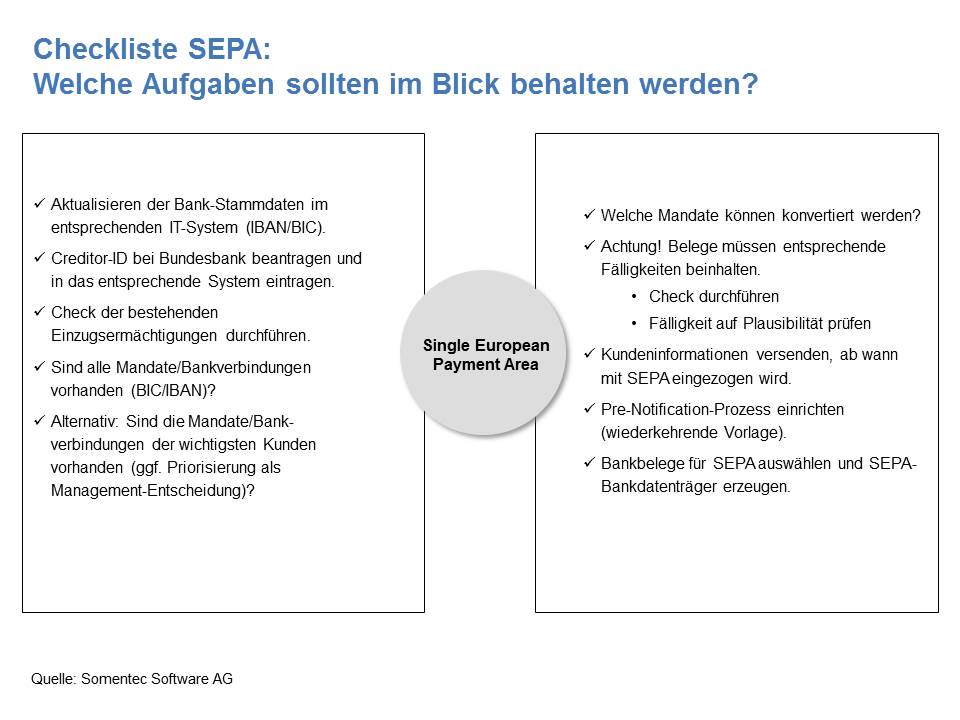 Checkliste SEPA:
Welche Aufgaben sollten im Blick behalten werden?

✓ Aktualisieren der Bank-Stammdaten im entsprechenden IT-System (IBAN/BIC).

✓ Creditor-ID bei Bundesbank beantragen und in das entsprechende System eintragen.

✓ Check der bestehenden Einzugsermächtigungen durchführen.

✓ Sind alle Mandate/Bankverbindungen vorhanden (BIC/IBAN)?

✓ Alternativ: Sind die Mandate/Bankverbindungen der wichtigsten Kunden vorhanden (ggf. Priorisierung als Management-Entscheidung)?

Single European Payment Area

✓ Welche Mandate können konvertiert werden?

✓ Achtung! Belege müssen entsprechende Fälligkeiten beinhalten.
• Check durchführen
• Fälligkeit auf Plausibilität prüfen

✓ Kundeninformationen versenden, ab wann mit SEPA eingezogen wird.

✓ Pre-Notification-Prozess einrichten (wiederkehrende Vorlage).

✓ Bankbelege für SEPA auswählen und SEPA-Bankdatenträger erzeugen.

Quelle: Somentec Software AG